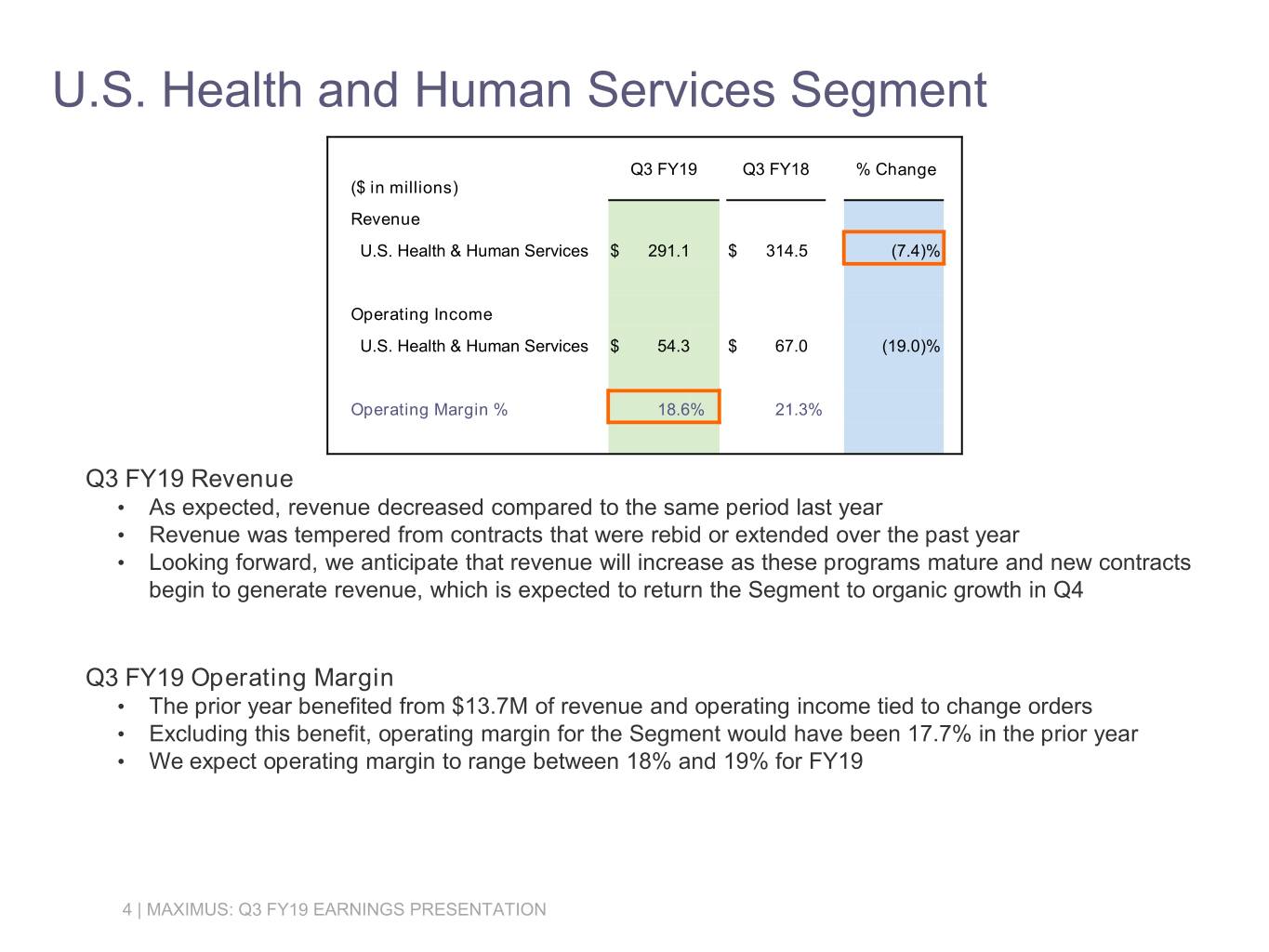 U.S. Health and Human Services Segment

| ($ in millions) | Q3 FY19 | Q3 FY18 | % Change |
|---|---|---|---|
| Revenue | | | |
| U.S. Health & Human Services | $ 291.1 | $ 314.5 | (7.4)% |
| Operating Income | | | |
| U.S. Health & Human Services | $ 54.3 | $ 67.0 | (19.0)% |
| Operating Margin % | 18.6% | 21.3% | |

Q3 FY19 Revenue
• As expected, revenue decreased compared to the same period last year
• Revenue was tempered from contracts that were rebid or extended over the past year
• Looking forward, we anticipate that revenue will increase as these programs mature and new contracts begin to generate revenue, which is expected to return the Segment to organic growth in Q4

Q3 FY19 Operating Margin
• The prior year benefited from $13.7M of revenue and operating income tied to change orders
• Excluding this benefit, operating margin for the Segment would have been 17.7% in the prior year
• We expect operating margin to range between 18% and 19% for FY19

4 | MAXIMUS: Q3 FY19 EARNINGS PRESENTATION